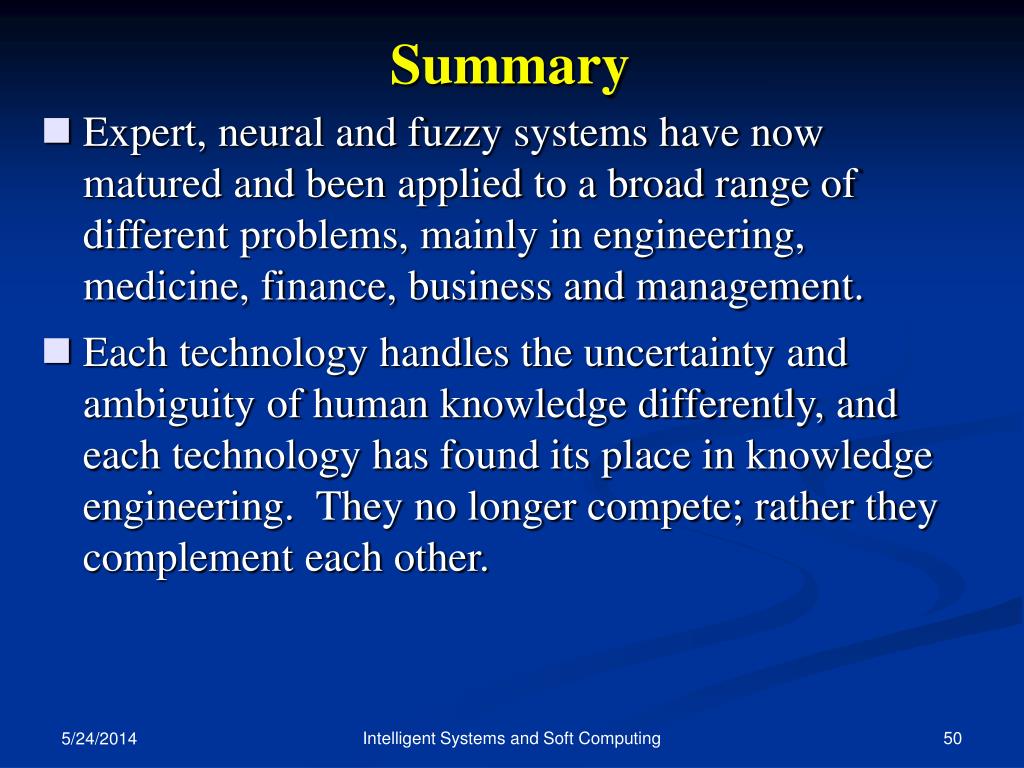 Summary

Expert, neural and fuzzy systems have now matured and been applied to a broad range of different problems, mainly in engineering, medicine, finance, business and management.

Each technology handles the uncertainty and ambiguity of human knowledge differently, and each technology has found its place in knowledge engineering. They no longer compete; rather they complement each other.

5/24/2014 Intelligent Systems and Soft Computing 50